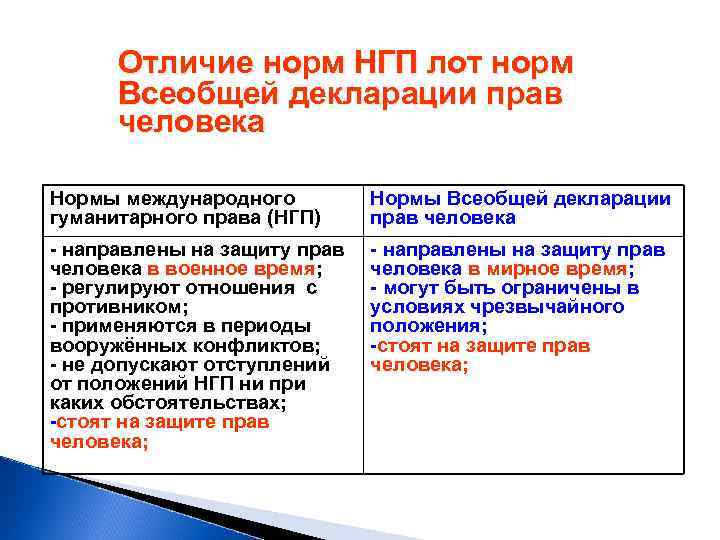 Отличие норм НГП лот норм Всеобщей декларации прав человека

| Нормы международного гуманитарного права (НГП) | Нормы Всеобщей декларации прав человека |
|---|---|
| - направлены на защиту прав человека в военное время; - регулируют отношения с противником; - применяются в периоды вооружённых конфликтов; - не допускают отступлений от положений НГП ни при каких обстоятельствах; -стоят на защите прав человека; | - направлены на защиту прав человека в мирное время; - могут быть ограничены в условиях чрезвычайного положения; -стоят на защите прав человека; |